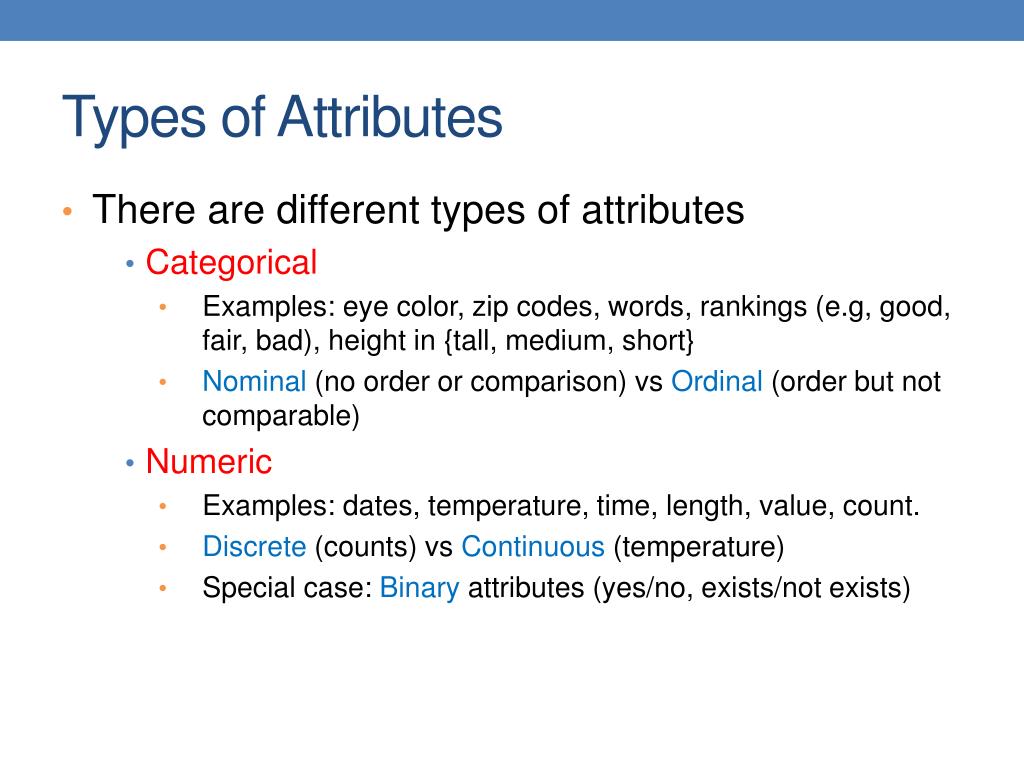 Types of Attributes

• There are different types of attributes
  • Categorical
    • Examples: eye color, zip codes, words, rankings (e.g, good, fair, bad), height in {tall, medium, short}
    • Nominal (no order or comparison) vs Ordinal (order but not comparable)
  • Numeric
    • Examples: dates, temperature, time, length, value, count.
    • Discrete (counts) vs Continuous (temperature)
    • Special case: Binary attributes (yes/no, exists/not exists)